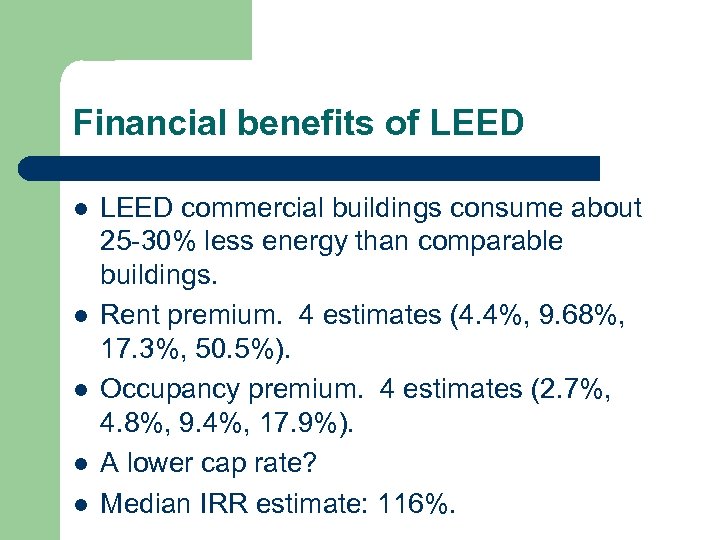 Financial benefits of LEED

- LEED commercial buildings consume about 25-30% less energy than comparable buildings.
- Rent premium. 4 estimates (4.4%, 9.68%, 17.3%, 50.5%).
- Occupancy premium. 4 estimates (2.7%, 4.8%, 9.4%, 17.9%).
- A lower cap rate?
- Median IRR estimate: 116%.